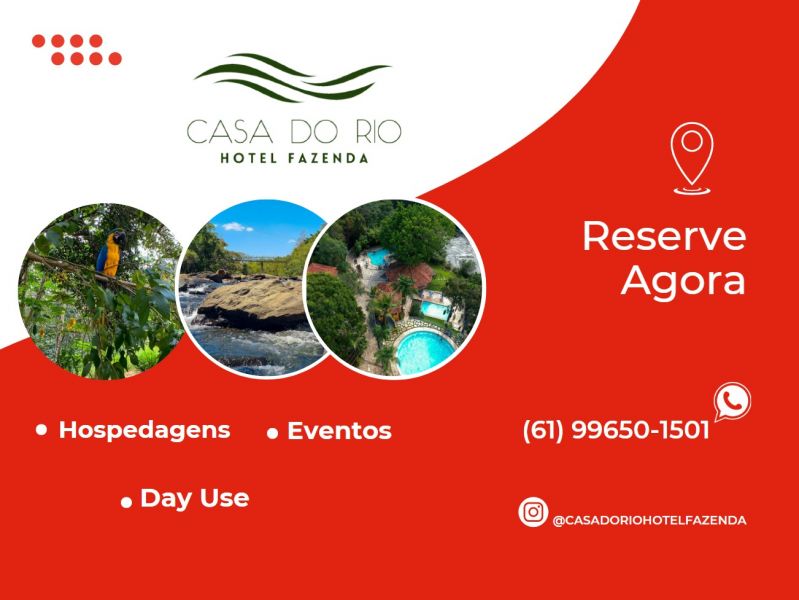 CASA DO RIO
HOTEL FAZENDA

Reserve Agora

• Hospedagens • Eventos

• Day Use

(61) 99650-1501

@CASADORIOHOTELFAZENDA